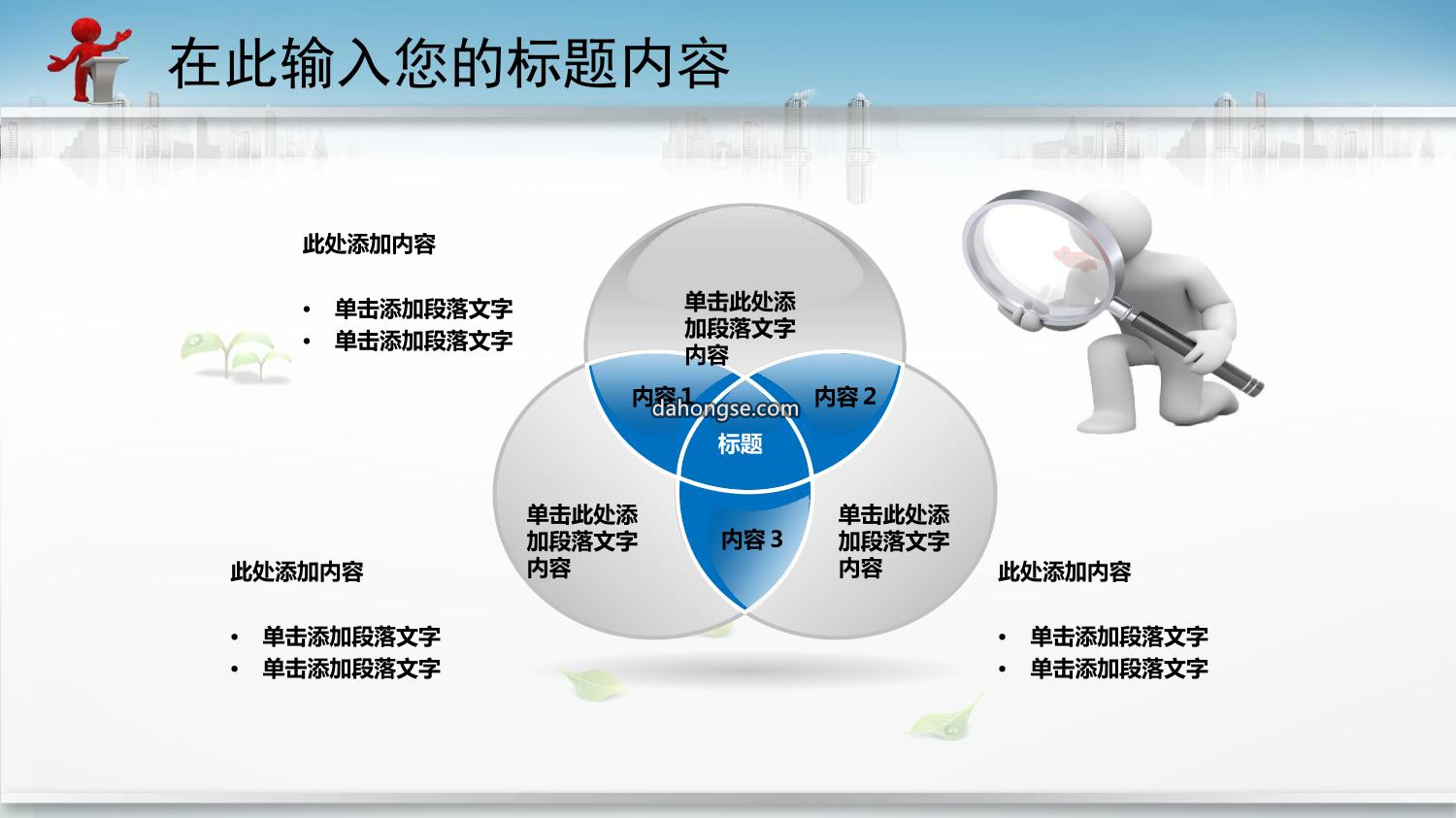 在此输入您的标题内容

此处添加内容

• 单击添加段落文字
• 单击添加段落文字

单击此处添加段落文字内容

内容 1

内容 2

dahongse.com

标题

单击此处添加段落文字内容

内容 3

单击此处添加段落文字内容

此处添加内容

• 单击添加段落文字
• 单击添加段落文字

此处添加内容

• 单击添加段落文字
• 单击添加段落文字